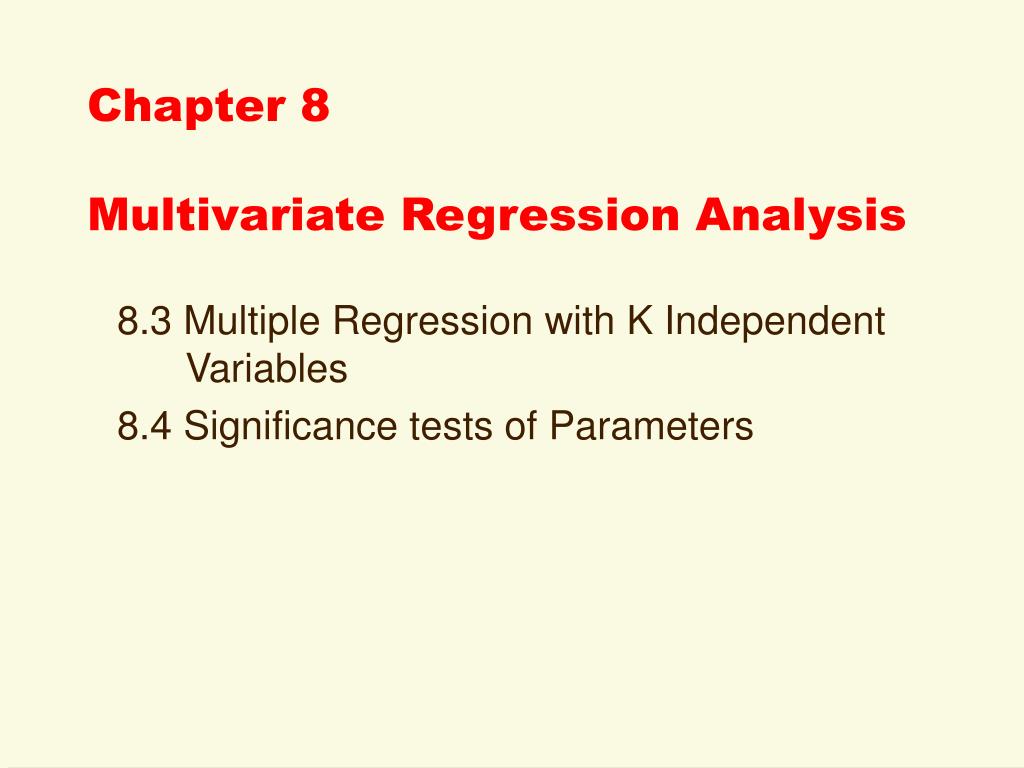 Chapter 8

Multivariate Regression Analysis

8.3 Multiple Regression with K Independent Variables

8.4 Significance tests of Parameters